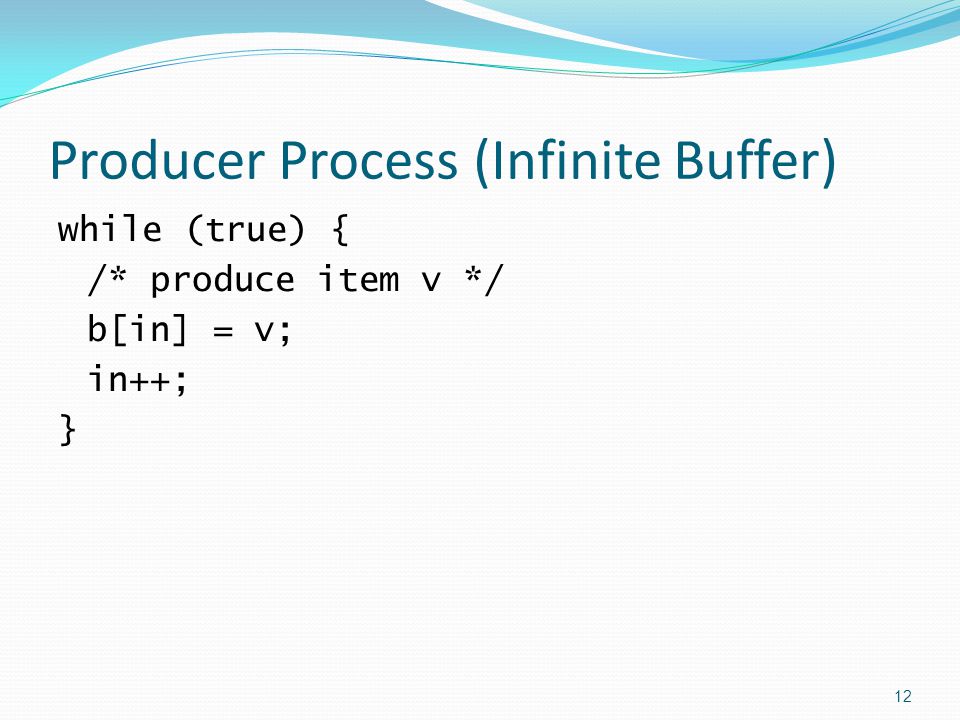 Producer Process (Infinite Buffer)

while (true) {
  /* produce item v */
  b[in] = v;
  in++;
}

12